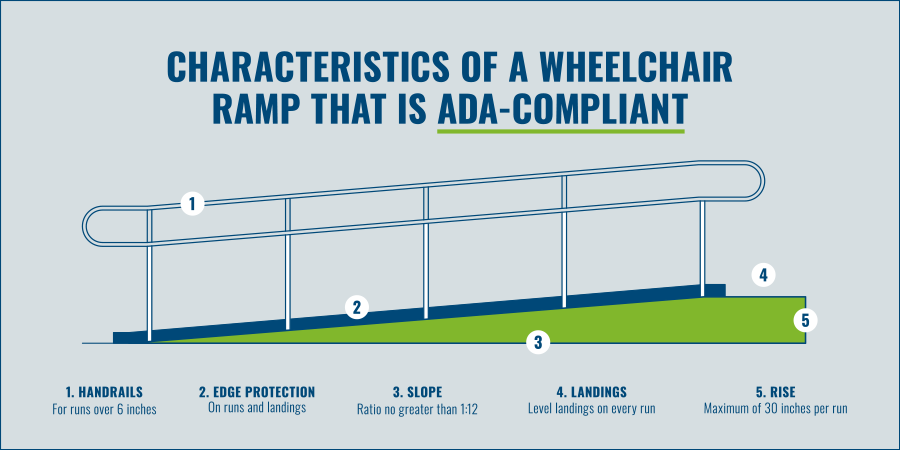 CHARACTERISTICS OF A WHEELCHAIR RAMP THAT IS ADA-COMPLIANT

1

2

3

4

5

1. HANDRAILS
For runs over 6 inches

2. EDGE PROTECTION
On runs and landings

3. SLOPE
Ratio no greater than 1:12

4. LANDINGS
Level landings on every run

5. RISE
Maximum of 30 inches per run